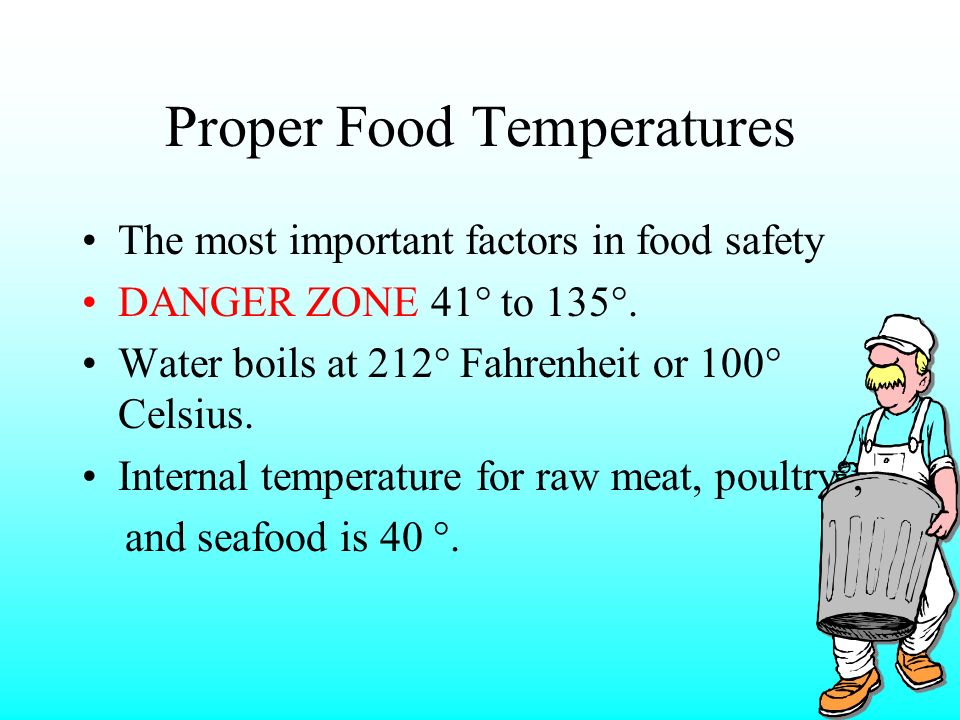 Proper Food Temperatures

• The most important factors in food safety
• DANGER ZONE 41° to 135°.
• Water boils at 212° Fahrenheit or 100° Celsius.
• Internal temperature for raw meat, poultry, and seafood is 40 °.